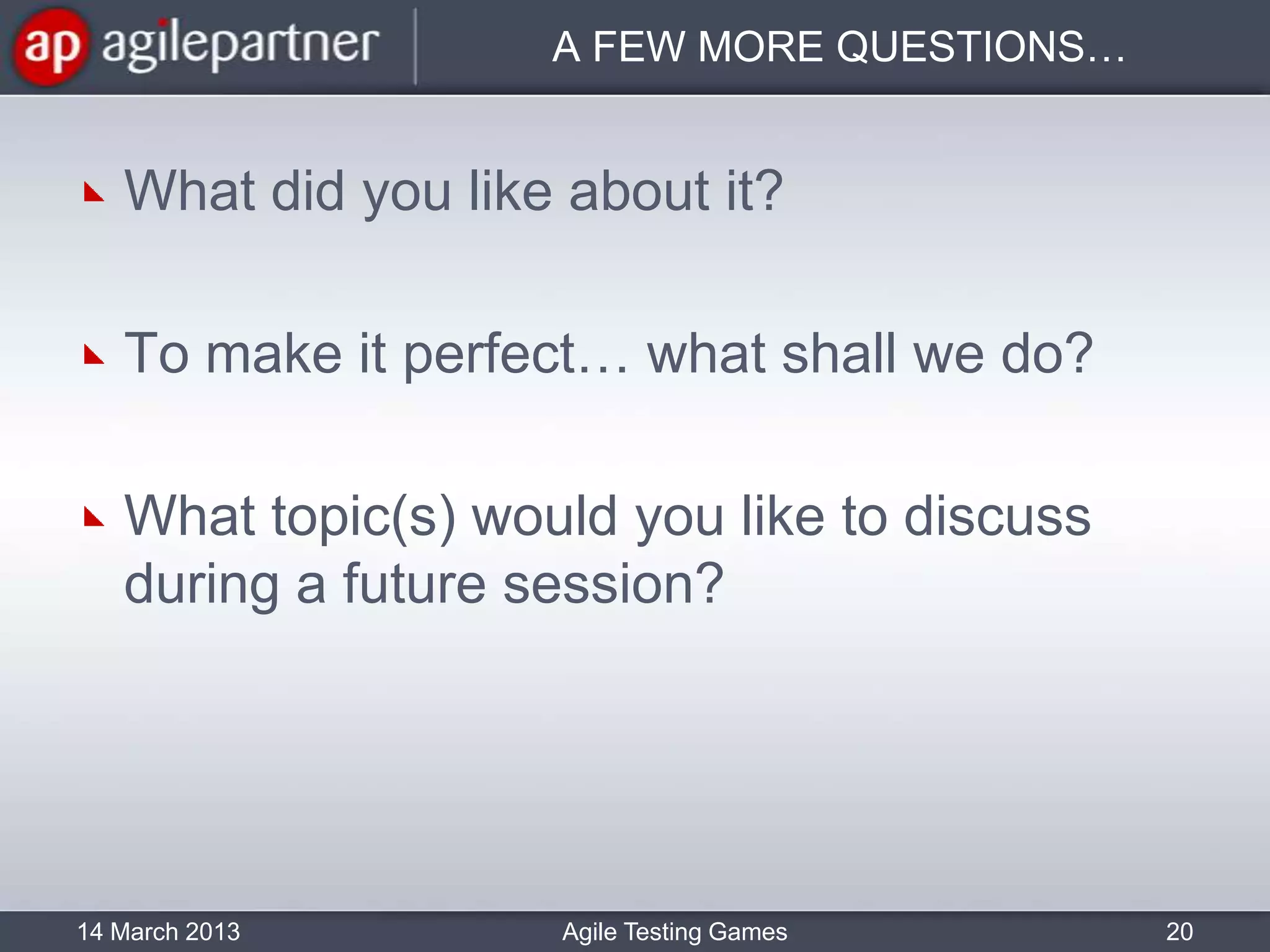 ap agilepartner

A FEW MORE QUESTIONS…

What did you like about it?

To make it perfect… what shall we do?

What topic(s) would you like to discuss during a future session?

14 March 2013 Agile Testing Games 20